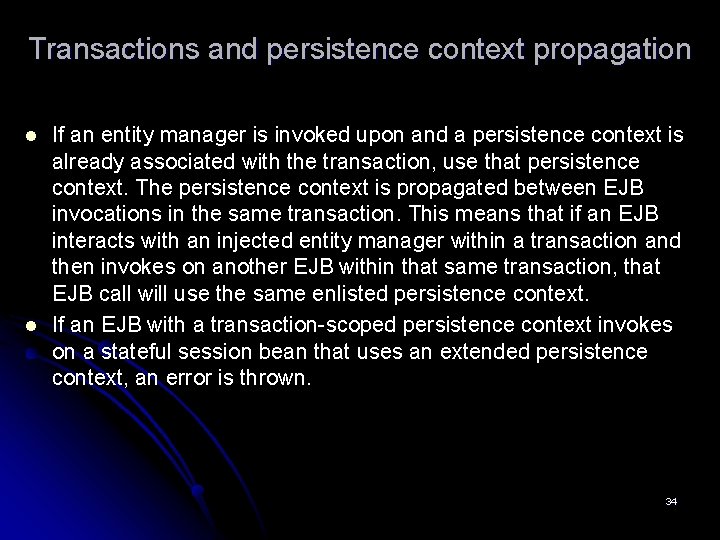 Transactions and persistence context propagation

- If an entity manager is invoked upon and a persistence context is already associated with the transaction, use that persistence context. The persistence context is propagated between EJB invocations in the same transaction. This means that if an EJB interacts with an injected entity manager within a transaction and then invokes on another EJB within that same transaction, that EJB call will use the same enlisted persistence context.
- If an EJB with a transaction-scoped persistence context invokes on a stateful session bean that uses an extended persistence context, an error is thrown.

34